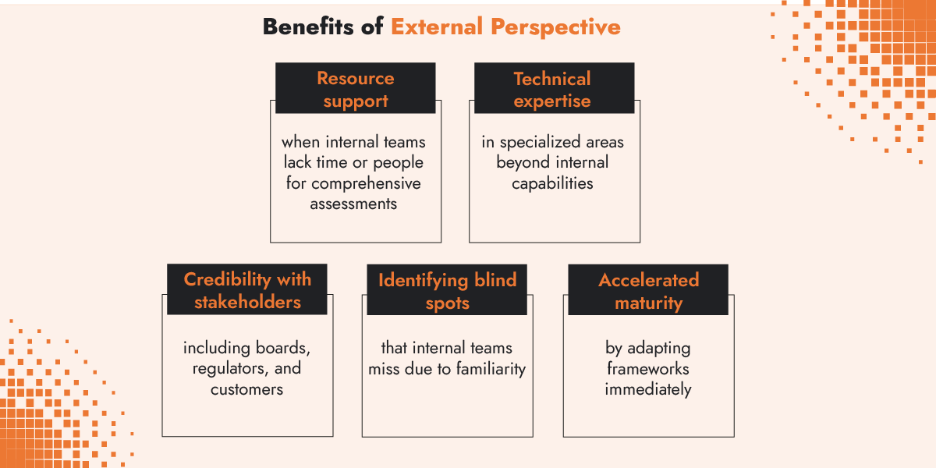 Benefits of External Perspective

Resource support

when internal teams lack time or people for comprehensive assessments

Technical expertise

in specialized areas beyond internal capabilities

Credibility with stakeholders

including boards, regulators, and customers

Identifying blind spots

that internal teams miss due to familiarity

Accelerated maturity

by adapting frameworks immediately